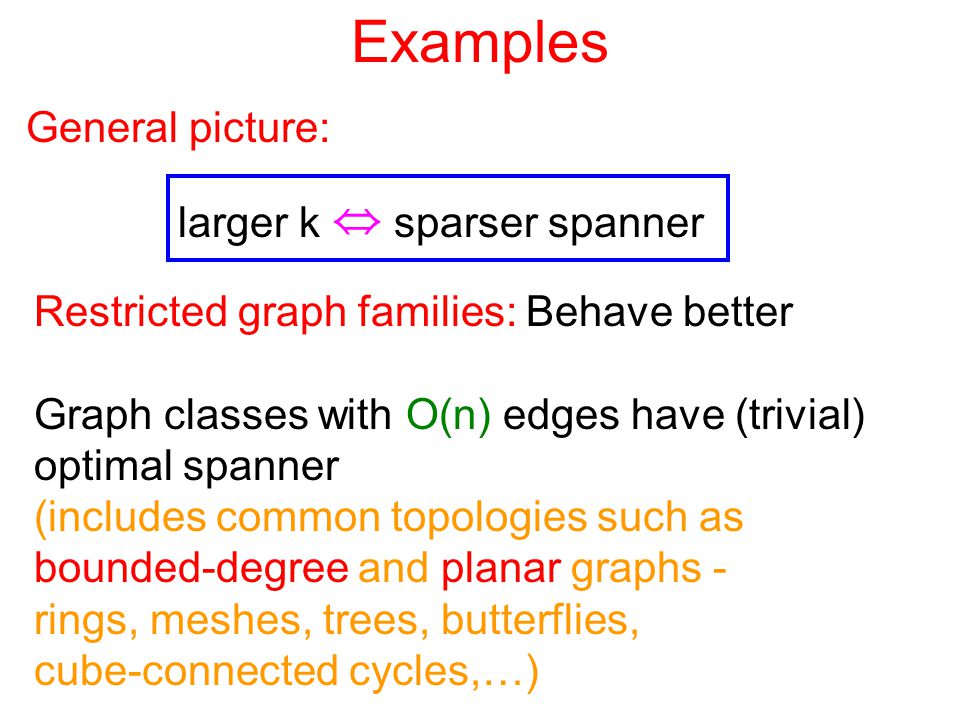 Examples

General picture:

larger k $\Leftrightarrow$ sparser spanner

Restricted graph families: Behave better

Graph classes with O(n) edges have (trivial) optimal spanner
(includes common topologies such as bounded-degree and planar graphs - rings, meshes, trees, butterflies, cube-connected cycles,…)